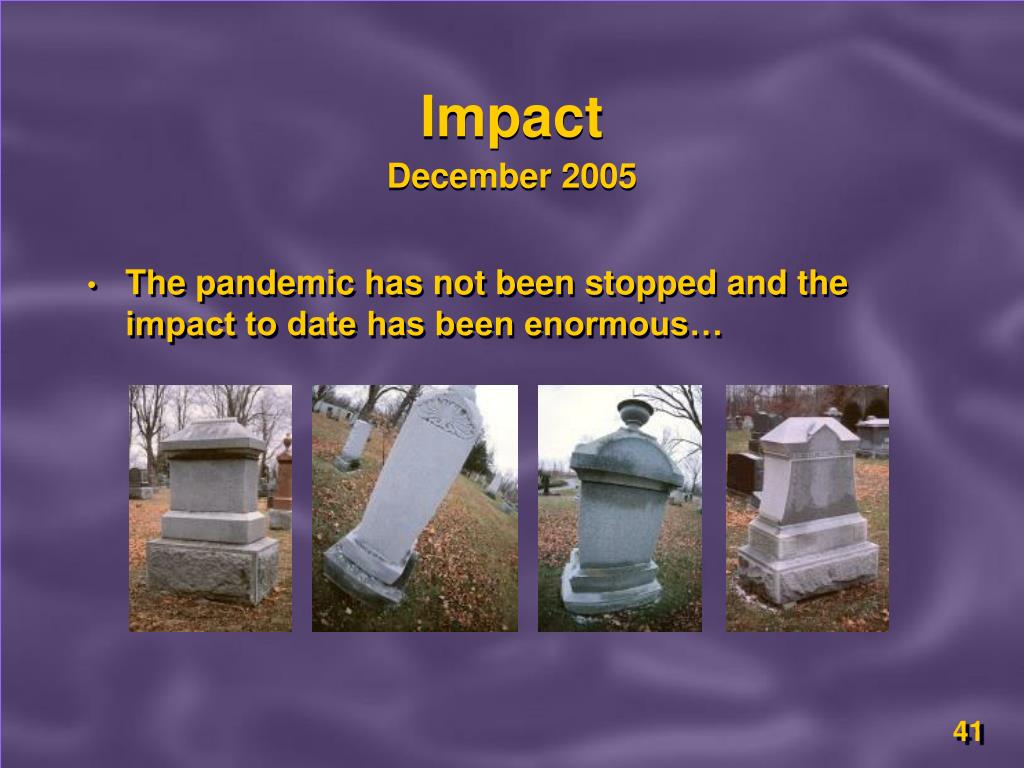 Impact
December 2005

• The pandemic has not been stopped and the impact to date has been enormous…

41